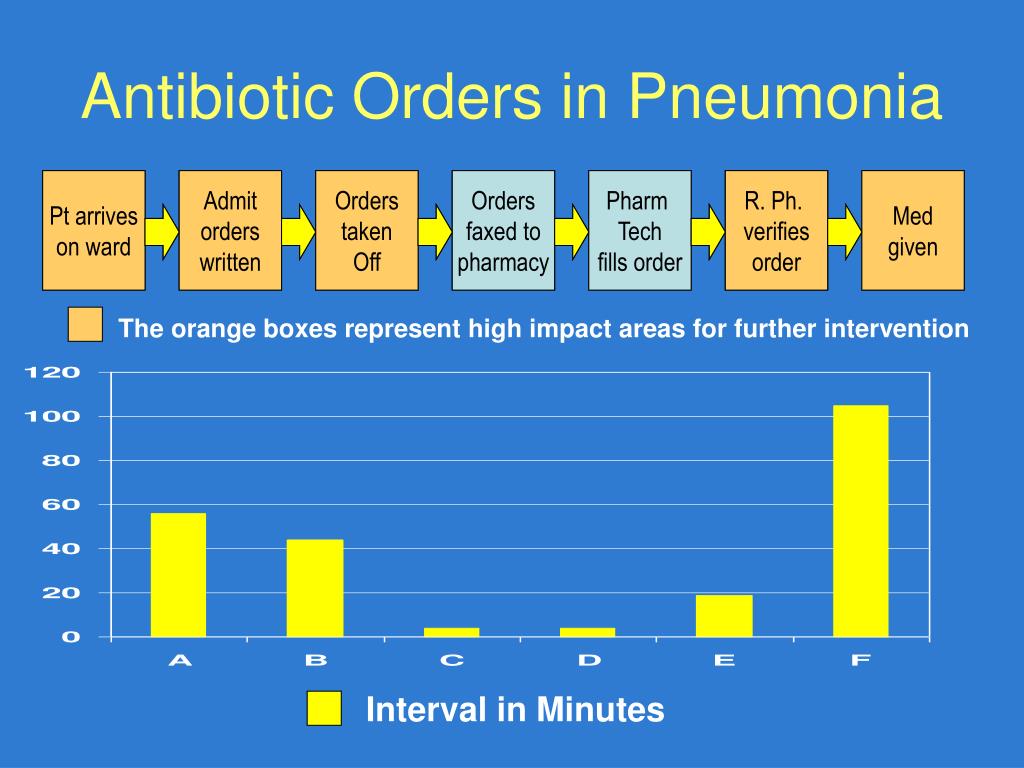 Antibiotic Orders in Pneumonia

Pt arrives on ward

Admit orders written

Orders taken Off

Orders faxed to pharmacy

Pharm Tech fills order

R. Ph. verifies order

Med given

The orange boxes represent high impact areas for further intervention

120
100
80
60
40
20
0

A
B
C
D
E
F

Interval in Minutes